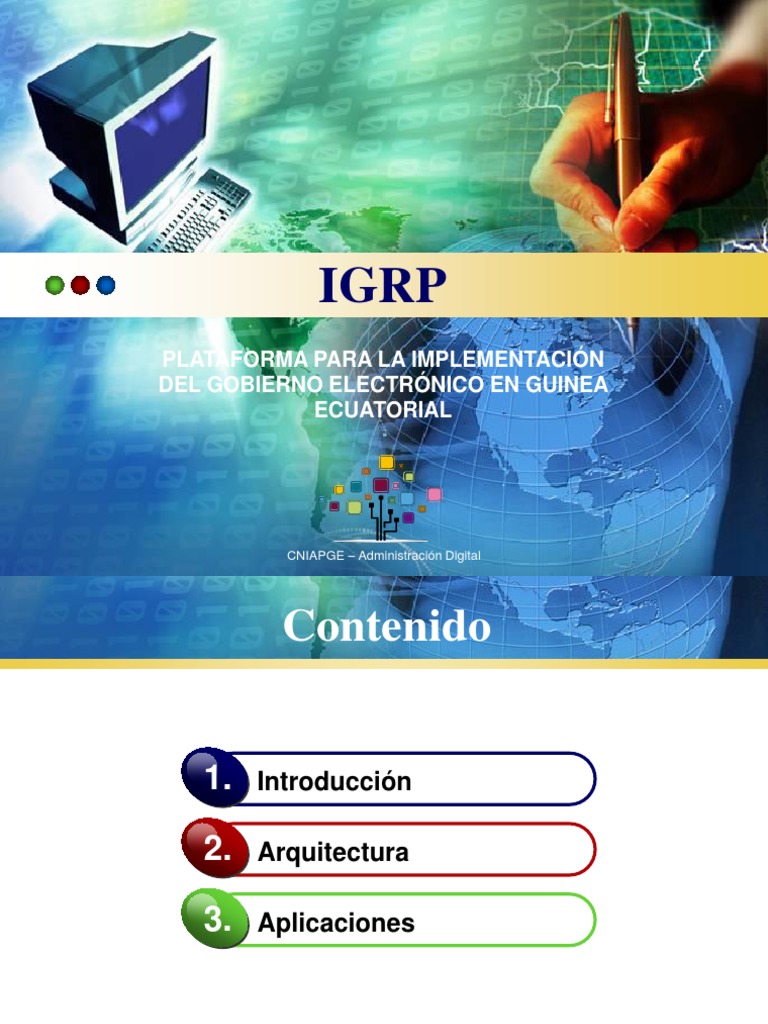 IGRP

PLATAFORMA PARA LA IMPLEMENTACIÓN DEL GOBIERNO ELECTRÓNICO EN GUINEA ECUATORIAL

CNIAPGE – Administración Digital

Contenido

1. Introducción

2. Arquitectura

3. Aplicaciones